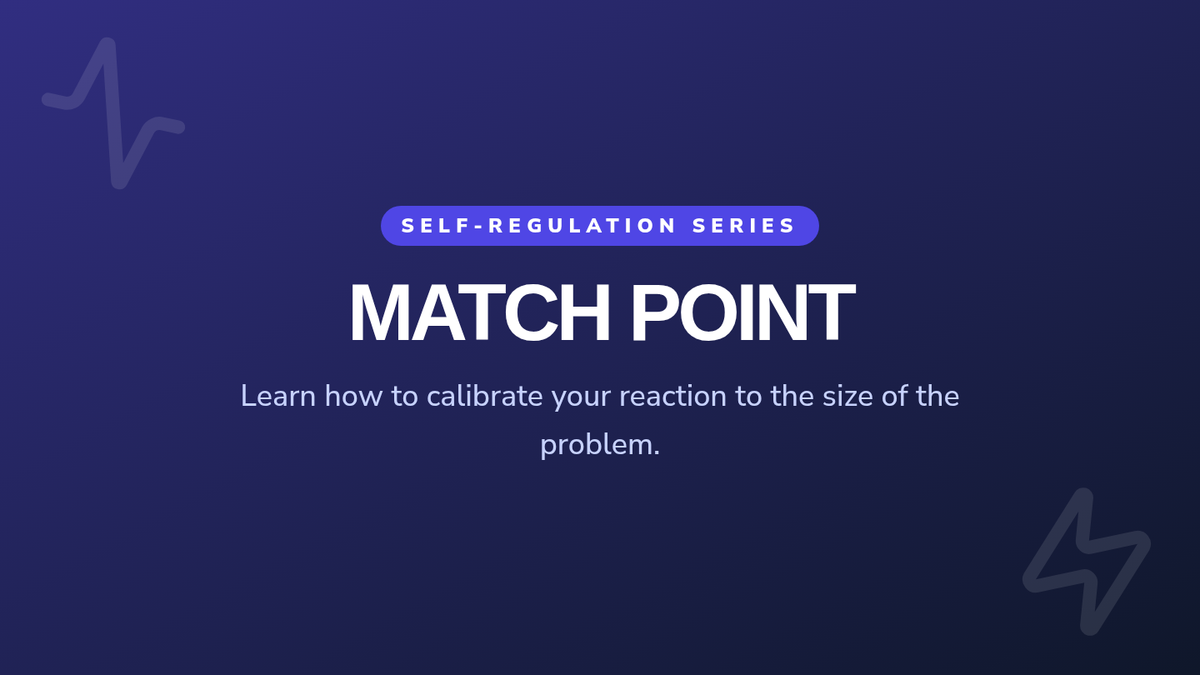 SELF-REGULATION SERIES

MATCH POINT

Learn how to calibrate your reaction to the size of the problem.